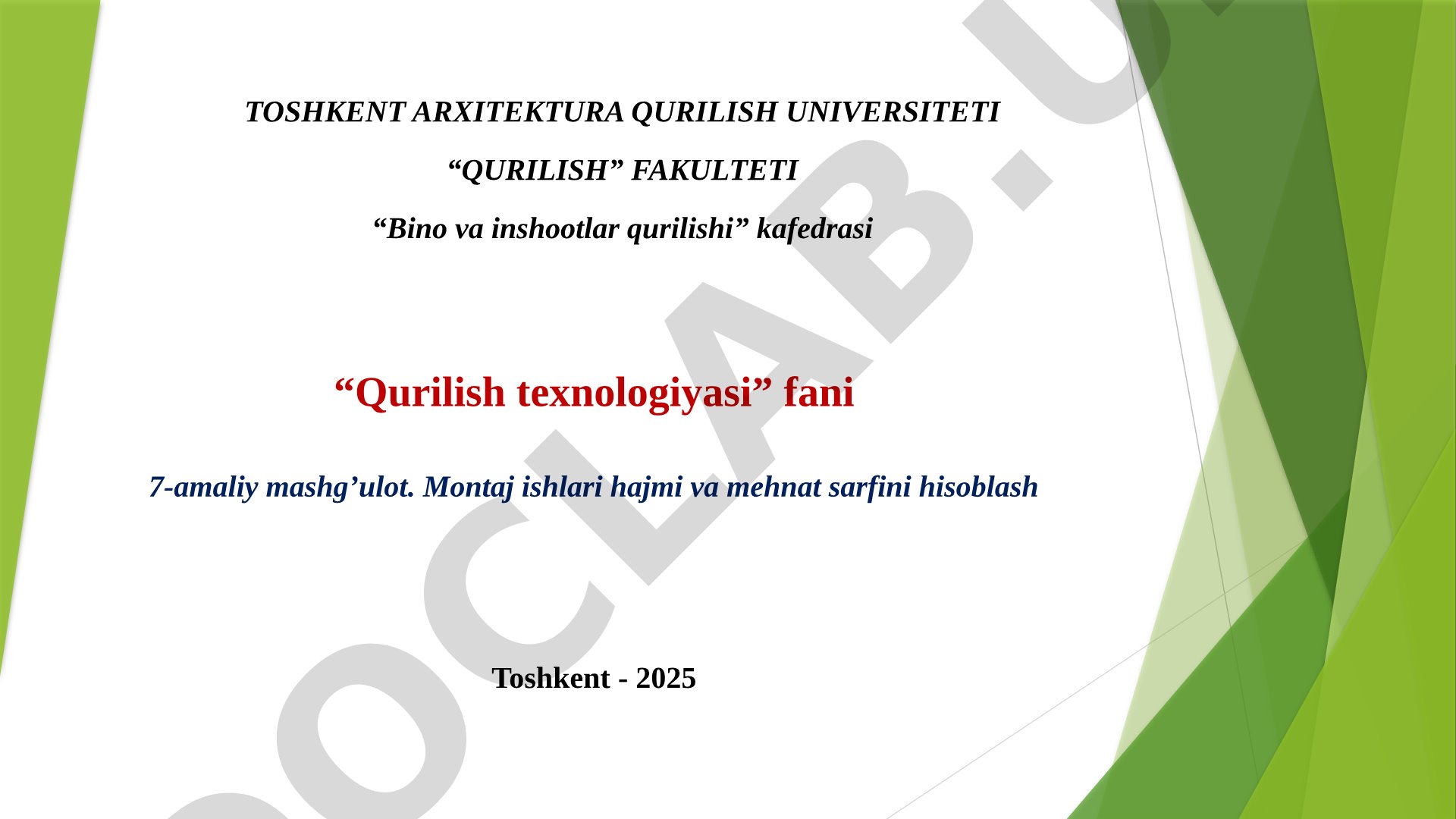 TOSHKENT ARXITEKTURA QURILISH UNIVERSITETI

“QURILISH” FAKULTETI

“Bino va inshootlar qurilishi” kafedrasi

“Qurilish texnologiyasi” fani

7-amaliy mashg’ulot. Montaj ishlari hajmi va mehnat sarfini hisoblash

Toshkent - 2025

OCLAB.U